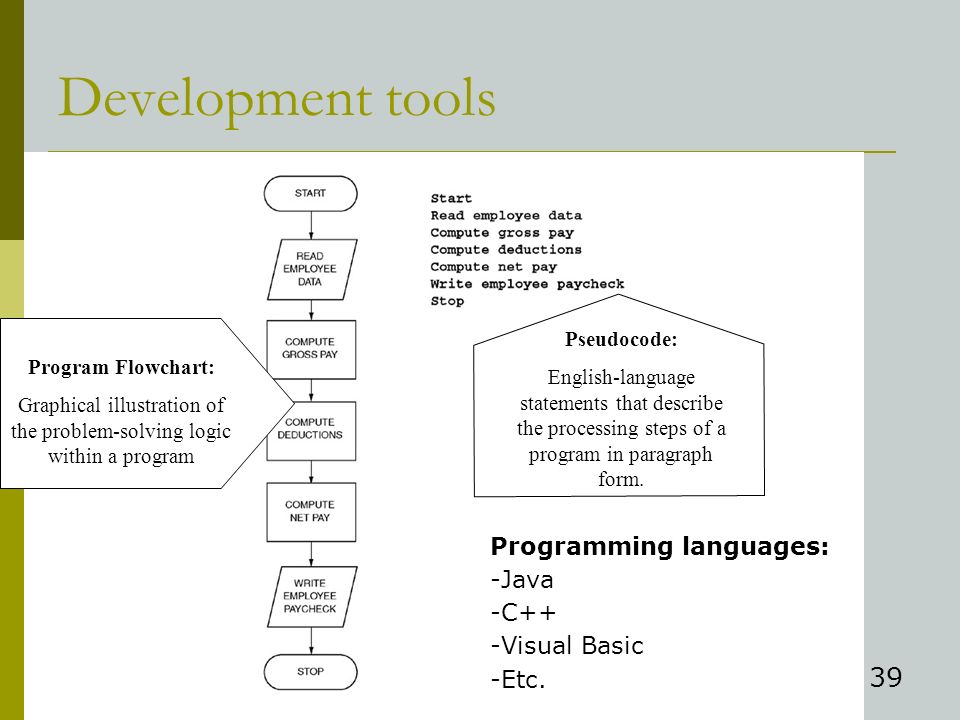 Development tools

START

READ EMPLOYEE DATA

COMPUTE GROSS PAY

COMPUTE DEDUCTIONS

COMPUTE NET PAY

WRITE EMPLOYEE PAYCHECK

STOP

Program Flowchart:

Graphical illustration of the problem-solving logic within a program

Start
Read employee data
Compute gross pay
Compute deductions
Compute net pay
Write employee paycheck
Stop

Pseudocode:

English-language statements that describe the processing steps of a program in paragraph form.

Programming languages:
-Java
-C++
-Visual Basic
-Etc.

39